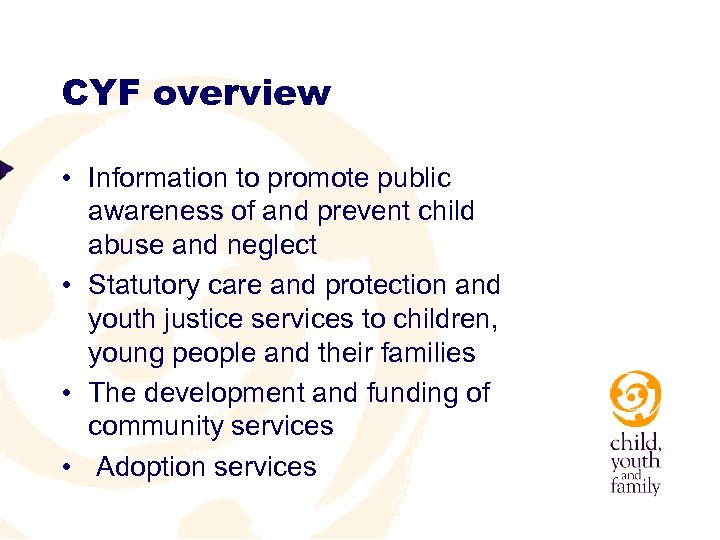 CYF overview

• Information to promote public awareness of and prevent child abuse and neglect
• Statutory care and protection and youth justice services to children, young people and their families
• The development and funding of community services
• Adoption services

child, youth and family